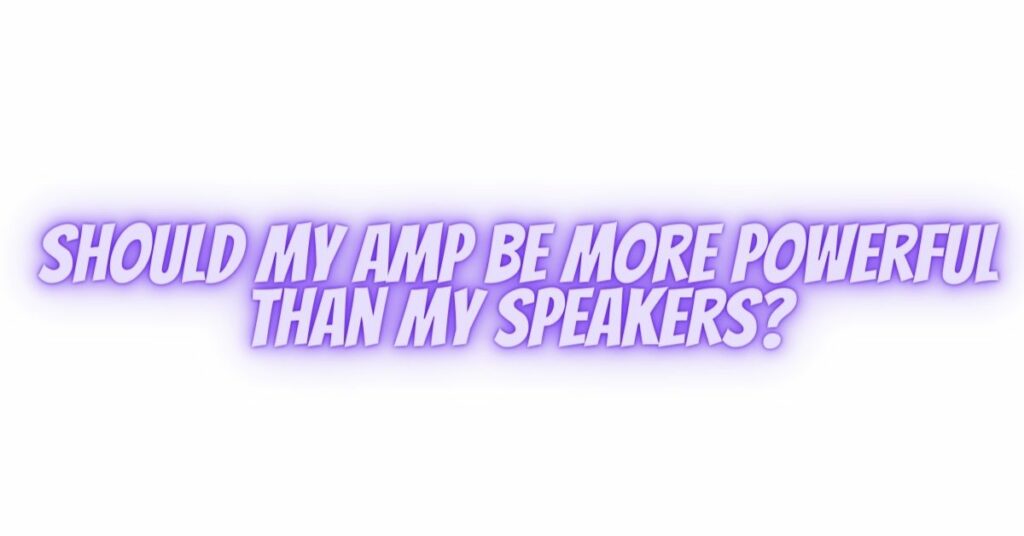 SHOULD MY AMP BE MORE POWERFUL THAN MY SPEAKERS?